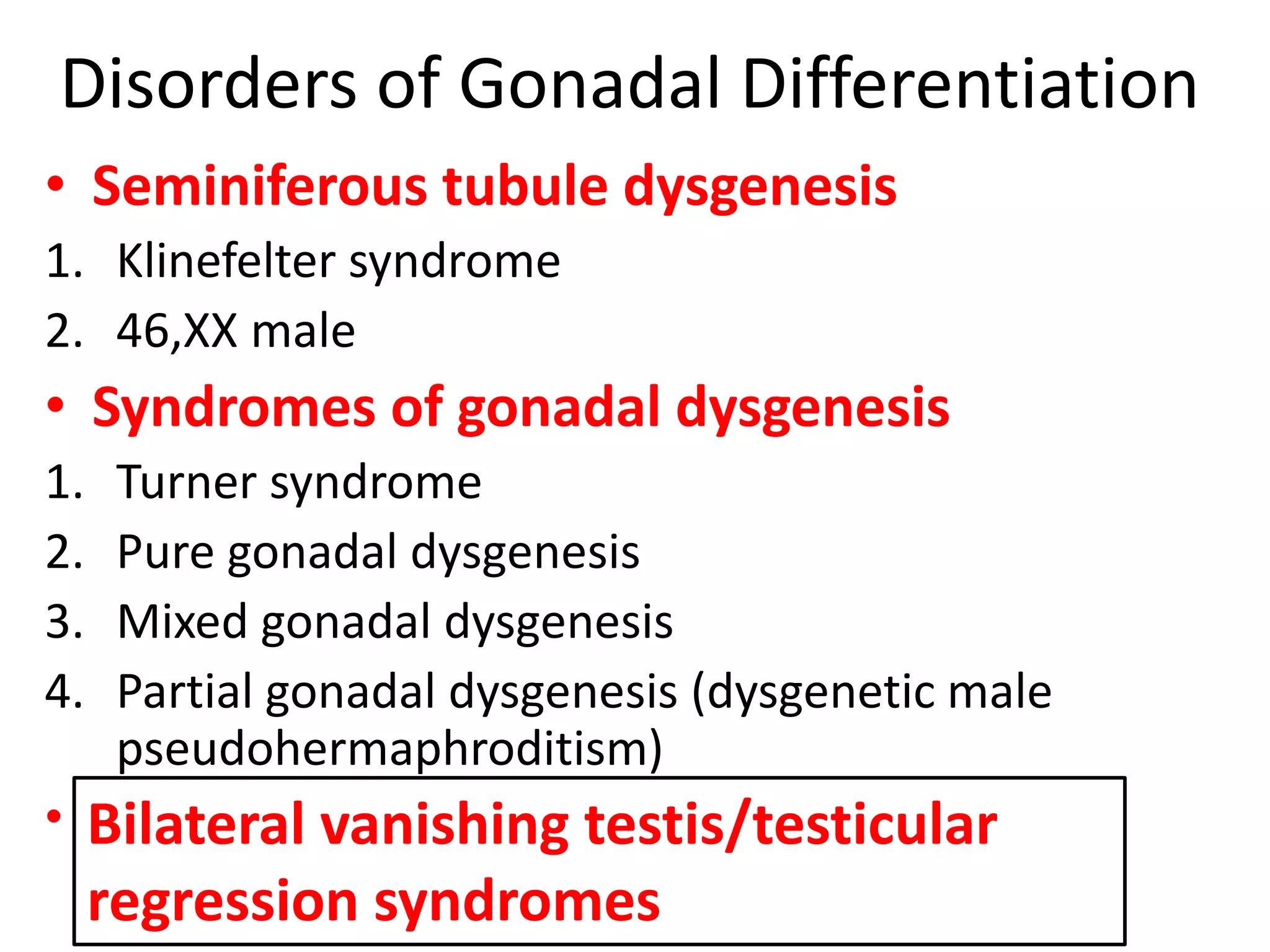 Disorders of Gonadal Differentiation

• Seminiferous tubule dysgenesis
1. Klinefelter syndrome
2. 46,XX male
• Syndromes of gonadal dysgenesis
1. Turner syndrome
2. Pure gonadal dysgenesis
3. Mixed gonadal dysgenesis
4. Partial gonadal dysgenesis (dysgenetic male pseudohermaphroditism)
• Bilateral vanishing testis/testicular regression syndromes